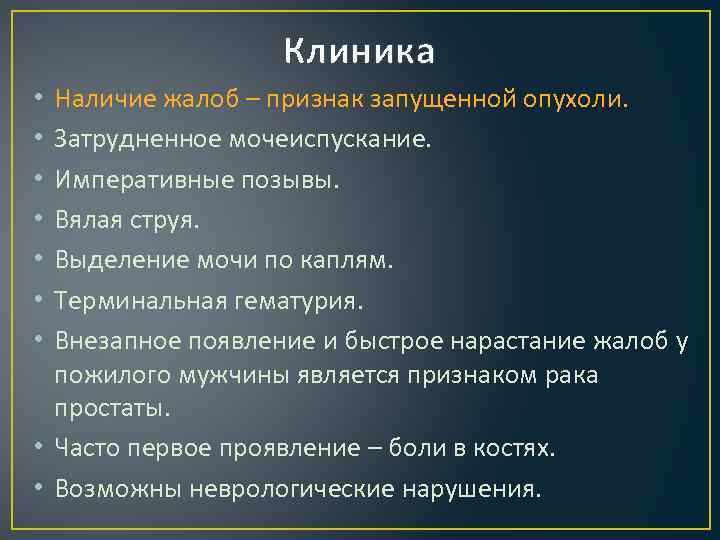 Клиника

• Наличие жалоб – признак запущенной опухоли.
• Затрудненное мочеиспускание.
• Императивные позывы.
• Вялая струя.
• Выделение мочи по каплям.
• Терминальная гематурия.
• Внезапное появление и быстрое нарастание жалоб у пожилого мужчины является признаком рака простаты.
• Часто первое проявление – боли в костях.
• Возможны неврологические нарушения.